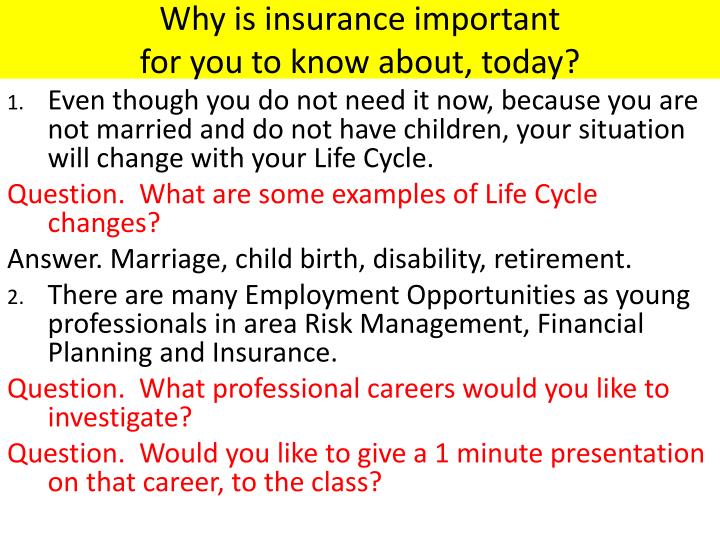 Why is insurance important for you to know about, today?

1. Even though you do not need it now, because you are not married and do not have children, your situation will change with your Life Cycle.

Question. What are some examples of Life Cycle changes?

Answer. Marriage, child birth, disability, retirement.

2. There are many Employment Opportunities as young professionals in area Risk Management, Financial Planning and Insurance.

Question. What professional careers would you like to investigate?

Question. Would you like to give a 1 minute presentation on that career, to the class?